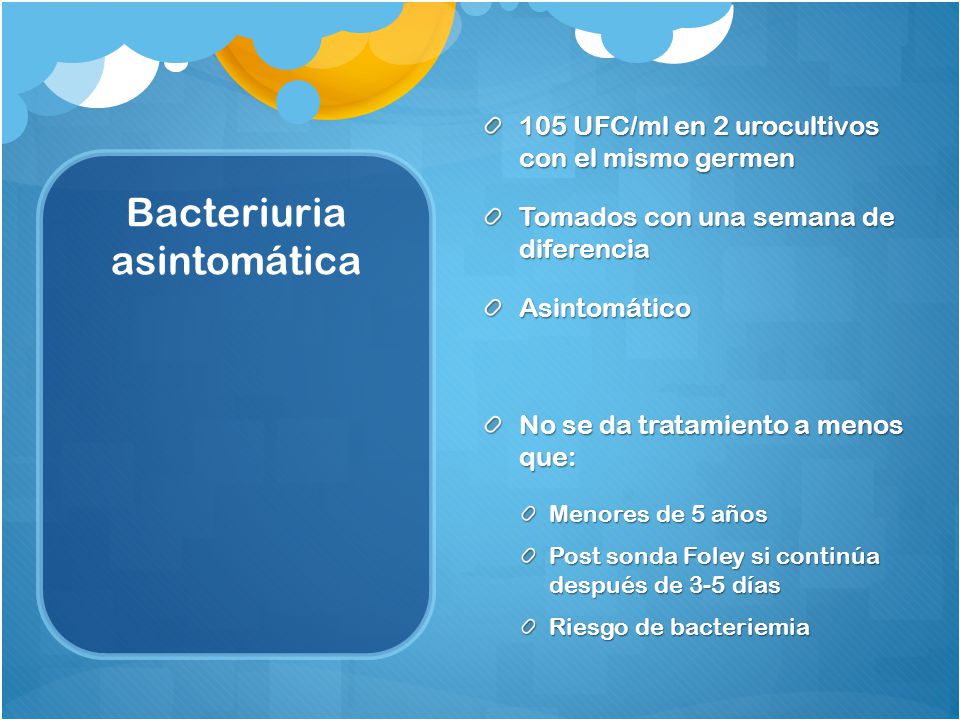 Bacteriuria asintomática

105 UFC/ml en 2 urocultivos con el mismo germen

Tomados con una semana de diferencia

Asintomático

No se da tratamiento a menos que:

Menores de 5 años

Post sonda Foley si continúa después de 3-5 días

Riesgo de bacteriemia